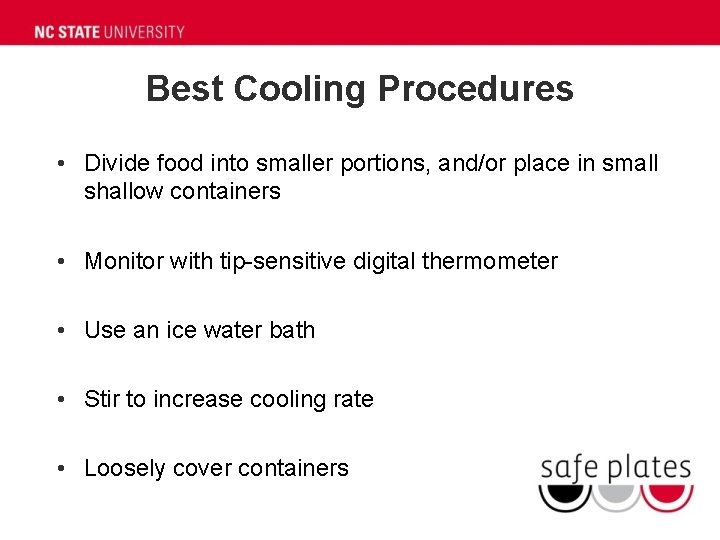 NC STATE UNIVERSITY

Best Cooling Procedures

• Divide food into smaller portions, and/or place in small shallow containers

• Monitor with tip-sensitive digital thermometer

• Use an ice water bath

• Stir to increase cooling rate

• Loosely cover containers

safe plates